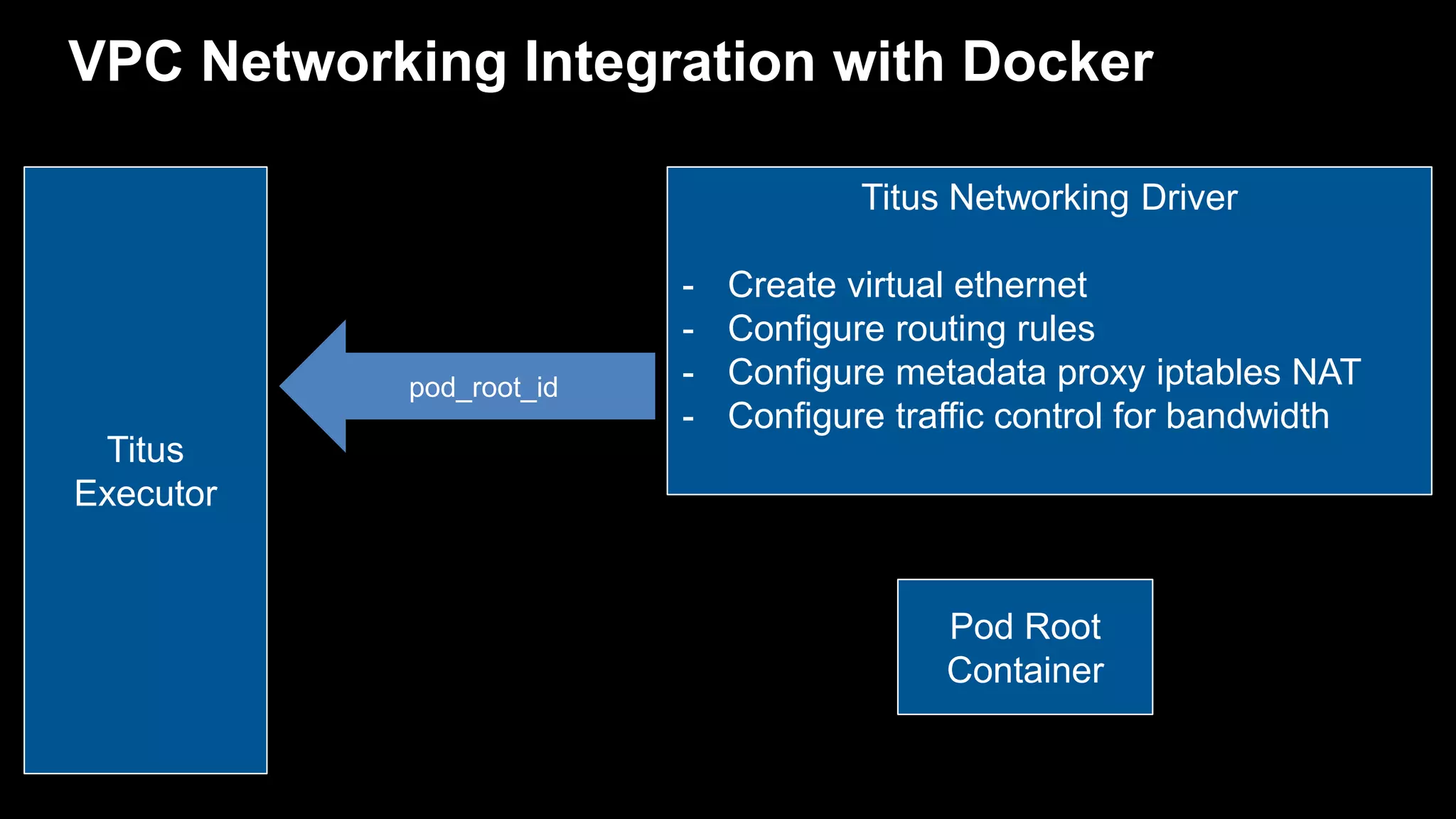 VPC Networking Integration with Docker

Titus Executor

pod_root_id

Titus Networking Driver

- Create virtual ethernet
- Configure routing rules
- Configure metadata proxy iptables NAT
- Configure traffic control for bandwidth

Pod Root Container